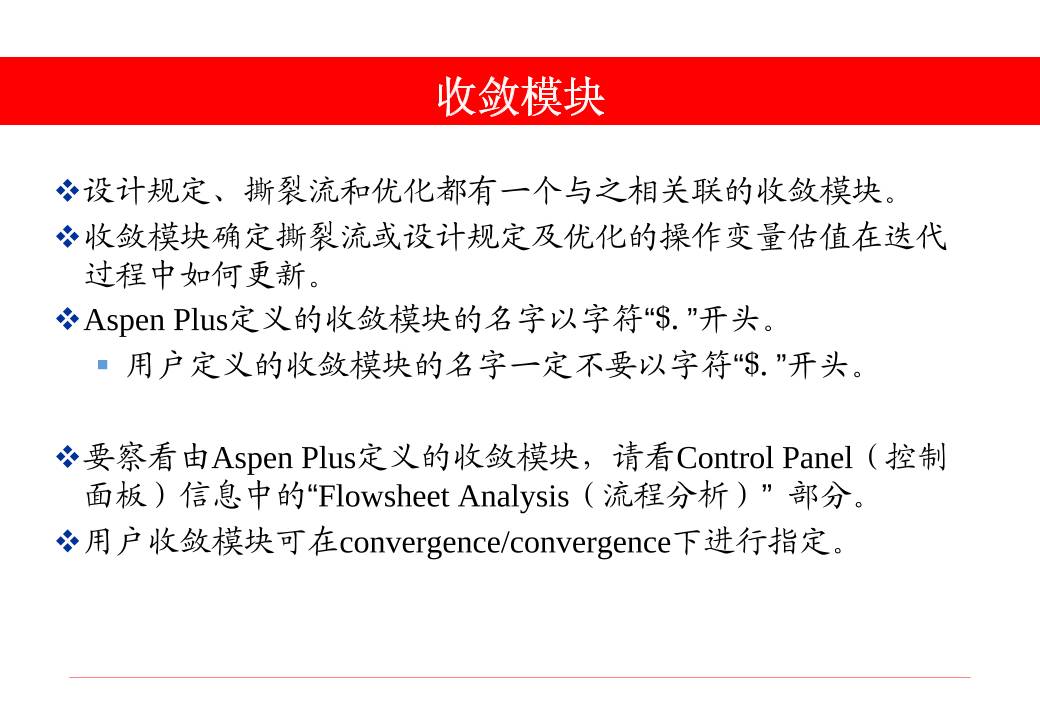 收敛模块

❖设计规定、撕裂流和优化都有一个与之相关联的收敛模块。

❖收敛模块确定撕裂流或设计规定及优化的操作变量估值在迭代过程中如何更新。

❖Aspen Plus定义的收敛模块的名字以字符“$. ”开头。

▪ 用户定义的收敛模块的名字一定不要以字符“$. ”开头。

❖要察看由Aspen Plus定义的收敛模块，请看Control Panel（控制面板）信息中的“Flowsheet Analysis（流程分析）” 部分。

❖用户收敛模块可在convergence/convergence下进行指定。